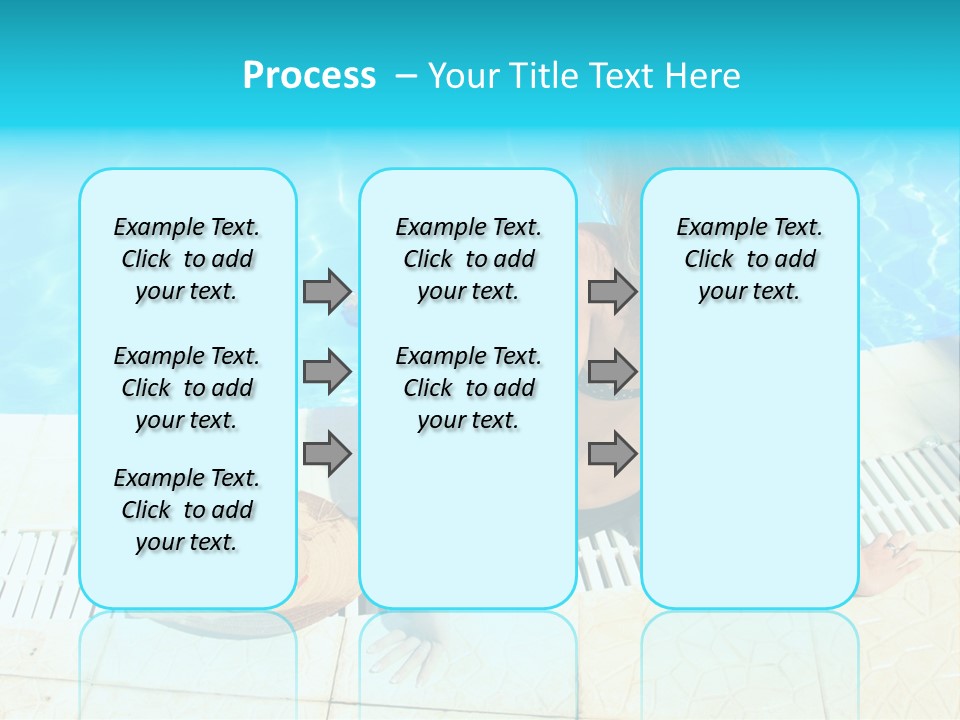 Process – Your Title Text Here

Example Text. Click to add your text.

Example Text. Click to add your text.

Example Text. Click to add your text.

Example Text. Click to add your text.

Example Text. Click to add your text.

Example Text. Click to add your text.